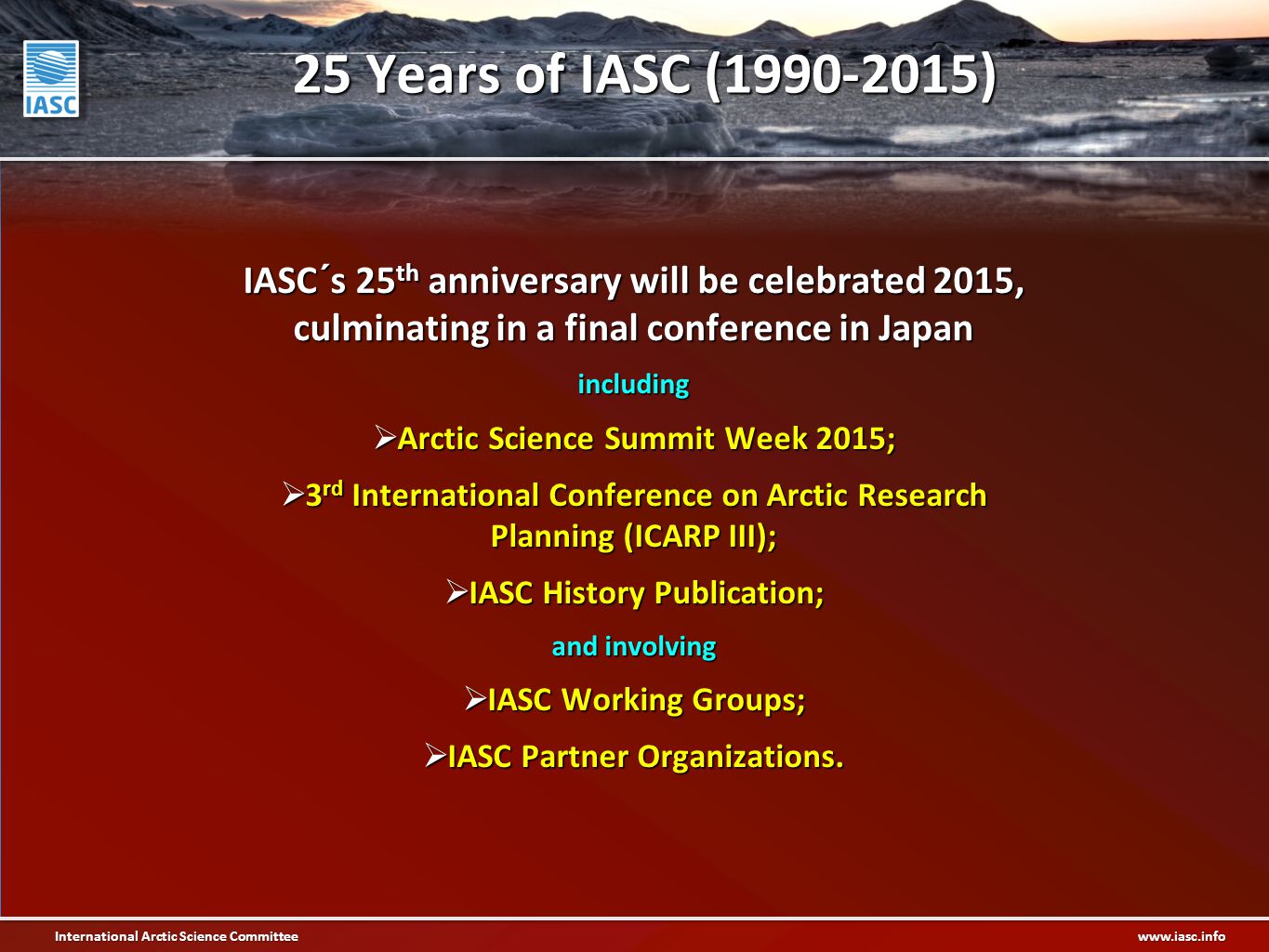 IASC

25 Years of IASC (1990-2015)

IASC´s 25$^{th}$ anniversary will be celebrated 2015, culminating in a final conference in Japan

including

➢Arctic Science Summit Week 2015;

➢3$^{rd}$ International Conference on Arctic Research Planning (ICARP III);

➢IASC History Publication;

and involving

➢IASC Working Groups;

➢IASC Partner Organizations.

International Arctic Science Committee

www.iasc.info